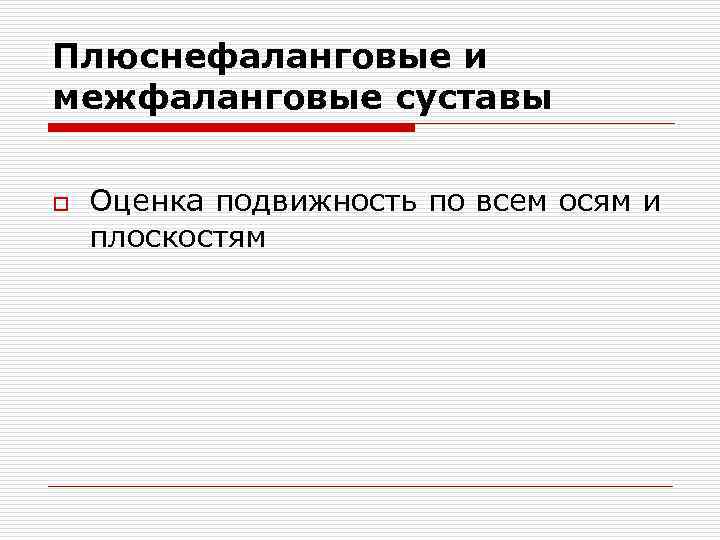 Плюснефаланговые и межфаланговые суставы

Оценка подвижность по всем осям и плоскостям